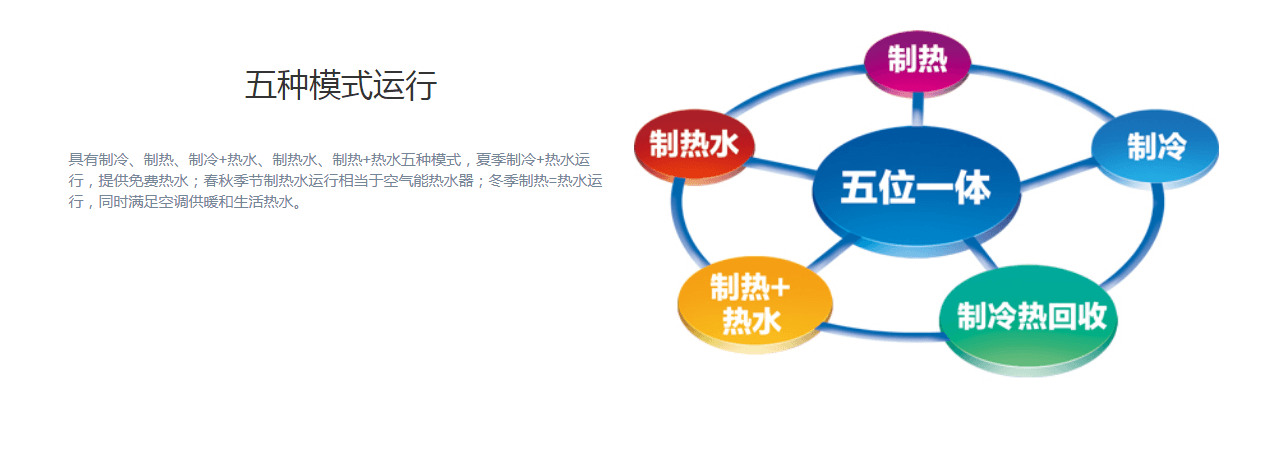 五种模式运行

具有制冷、制热、制冷+热水、制热水、制热+热水五种模式，夏季制冷+热水运行，提供免费热水；春秋季节制热水运行相当于空气能热水器；冬季制热=热水运行，同时满足空调供暖和生活热水。

制热

制热水

制冷

五位一体

制热+热水

制冷热回收